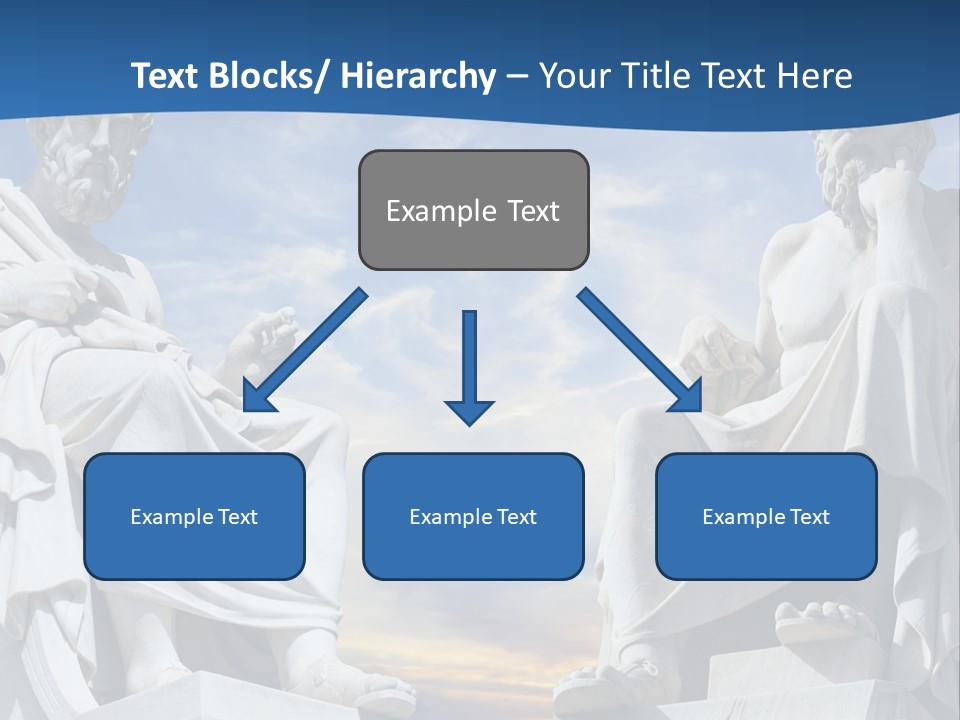 Text Blocks/ Hierarchy – Your Title Text Here

Example Text

Example Text

Example Text

Example Text